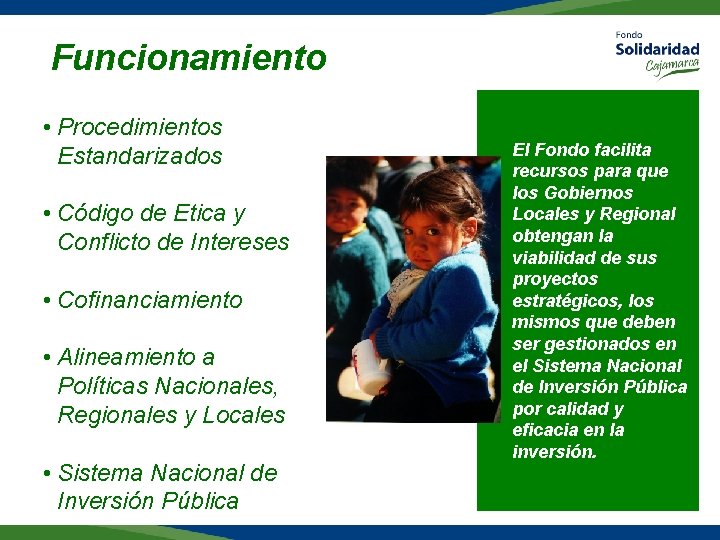 Fondo
Solidaridad
Cajamarca

Funcionamiento

• Procedimientos Estandarizados

• Código de Etica y Conflicto de Intereses

• Cofinanciamiento

• Alineamiento a Políticas Nacionales, Regionales y Locales

• Sistema Nacional de Inversión Pública

El Fondo facilita recursos para que los Gobiernos Locales y Regional obtengan la viabilidad de sus proyectos estratégicos, los mismos que deben ser gestionados en el Sistema Nacional de Inversión Pública por calidad y eficacia en la inversión.